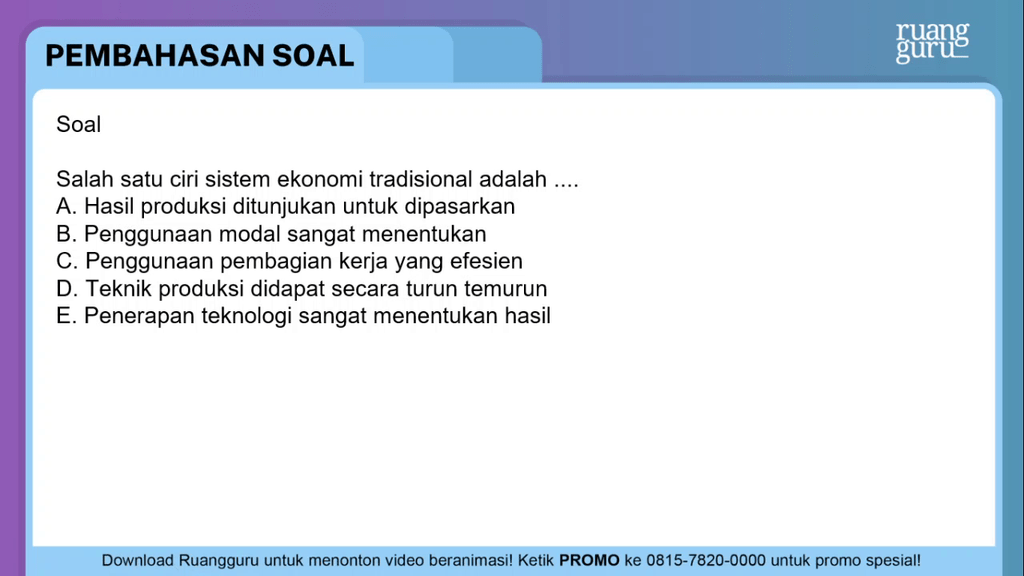 PEMBAHASAN SOAL

ruang guru

Soal

Salah satu ciri sistem ekonomi tradisional adalah ....
A. Hasil produksi ditunjukan untuk dipasarkan
B. Penggunaan modal sangat menentukan
C. Penggunaan pembagian kerja yang efesien
D. Teknik produksi didapat secara turun temurun
E. Penerapan teknologi sangat menentukan hasil

Download Ruangguru untuk menonton video beranimasi! Ketik PROMO ke 0815-7820-0000 untuk promo spesial!